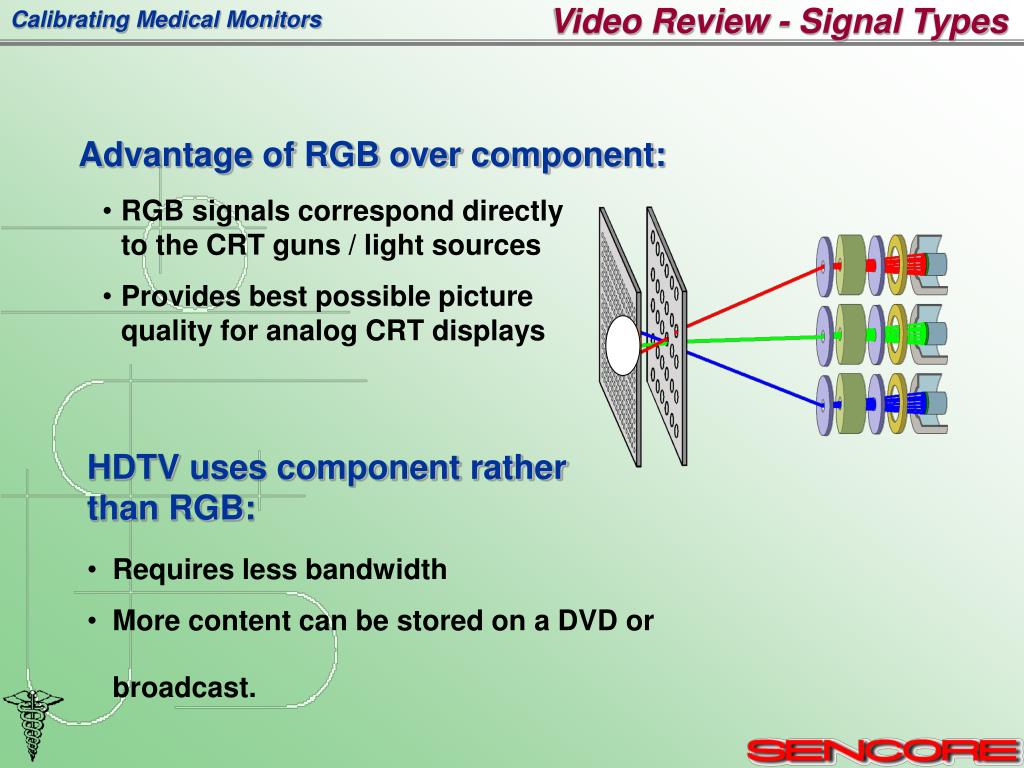 Calibrating Medical Monitors

Video Review - Signal Types

Advantage of RGB over component:

• RGB signals correspond directly to the CRT guns / light sources

• Provides best possible picture quality for analog CRT displays

HDTV uses component rather than RGB:

• Requires less bandwidth

• More content can be stored on a DVD or broadcast.

SENCORE